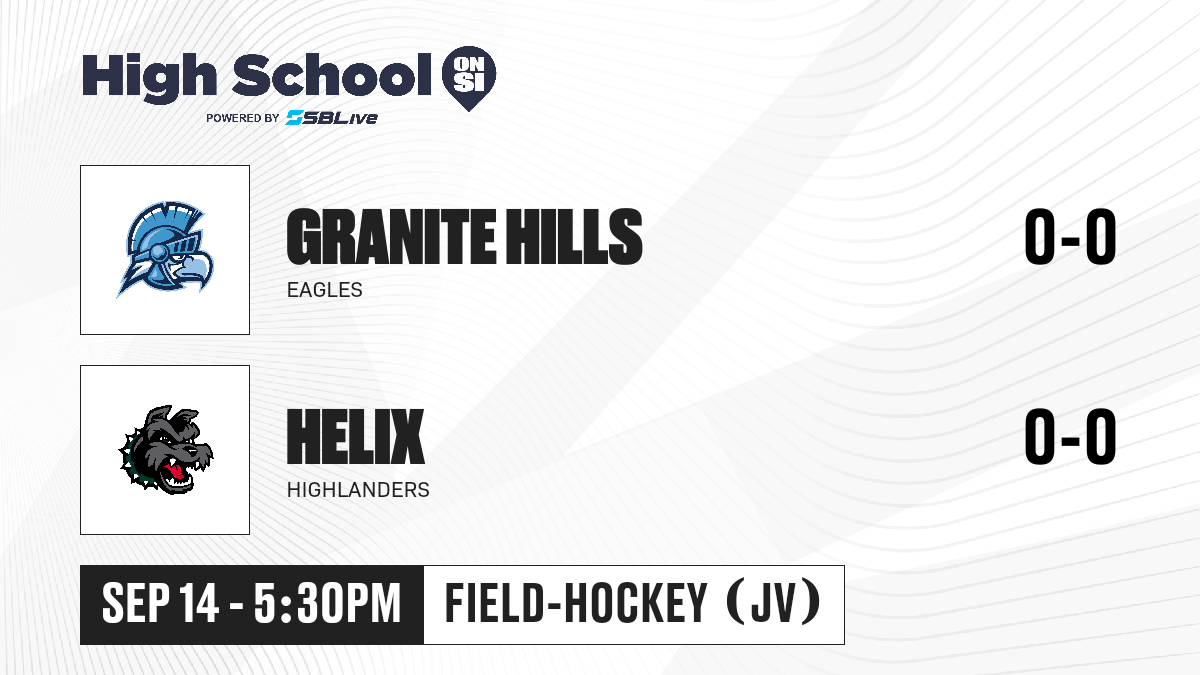 High School ON SI
POWERED BY SBLive

GRANITE HILLS
EAGLES
0-0

HELIX
HIGHLANDERS
0-0

SEP 14 - 5:30PM
FIELD-HOCKEY (JV)